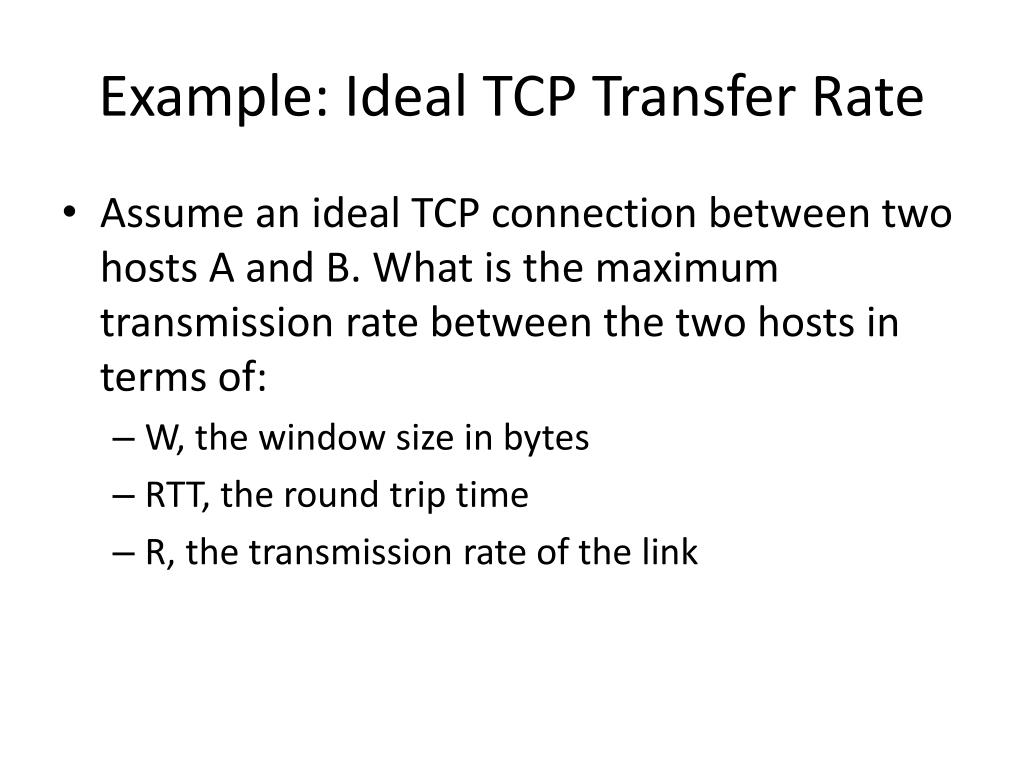 Example: Ideal TCP Transfer Rate

• Assume an ideal TCP connection between two hosts A and B. What is the maximum transmission rate between the two hosts in terms of:
– W, the window size in bytes
– RTT, the round trip time
– R, the transmission rate of the link